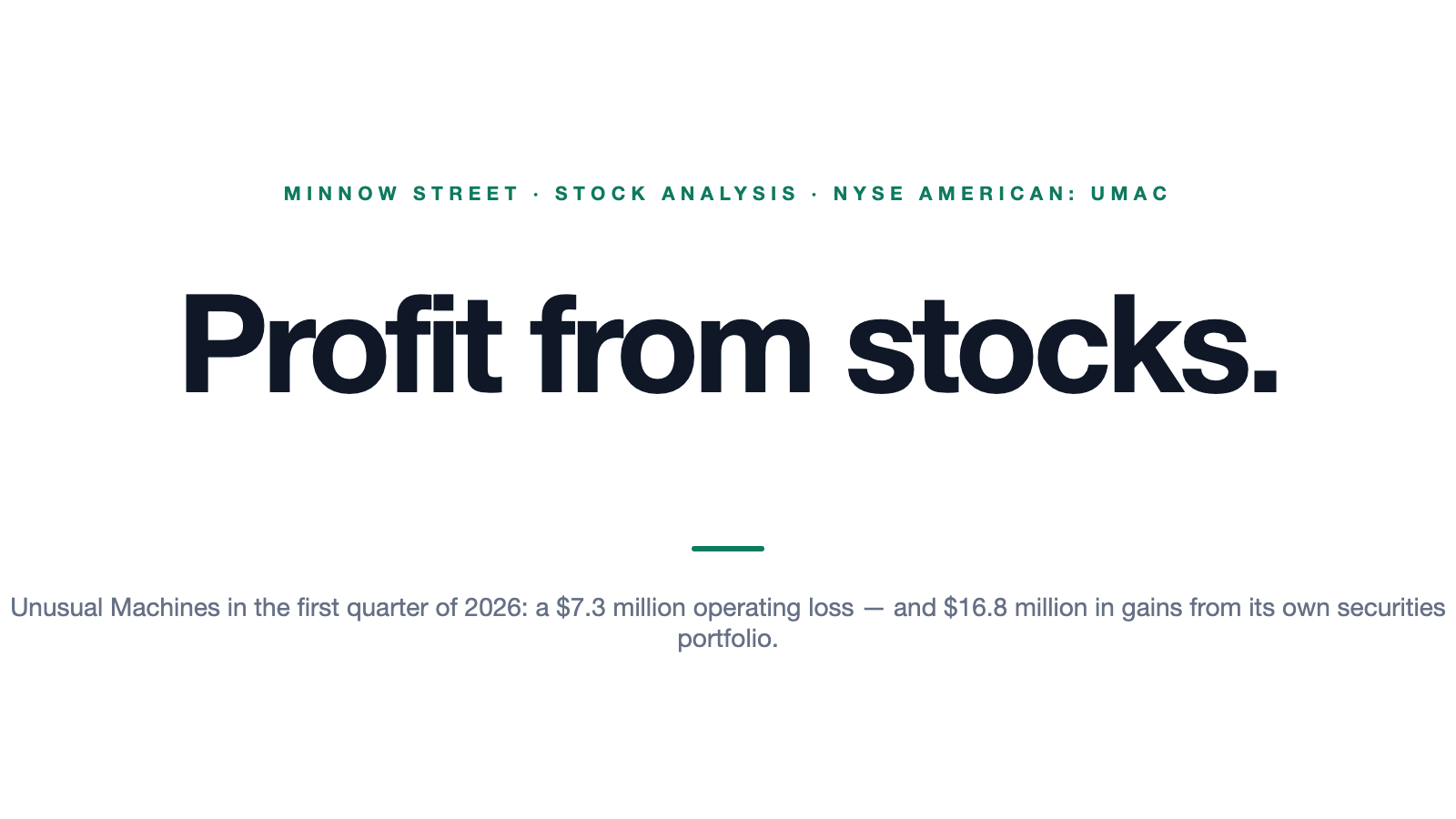 MINNOW STREET · STOCK ANALYSIS · NYSE AMERICAN: UMAC

Profit from stocks.

Unusual Machines in the first quarter of 2026: a \$7.3 million operating loss — and \$16.8 million in gains from its own securities portfolio.